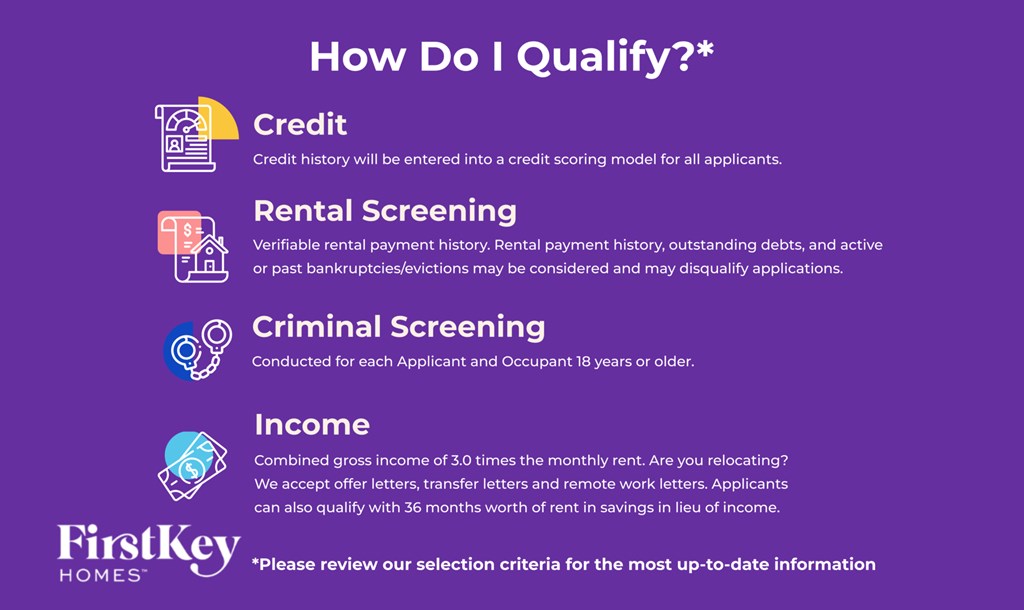 How Do I Qualify?*

Credit

Credit history will be entered into a credit scoring model for all applicants.

Rental Screening

Verifiable rental payment history. Rental payment history, outstanding debts, and active or past bankruptcies/evictions may be considered and may disqualify applications.

Criminal Screening

Conducted for each Applicant and Occupant 18 years or older.

Income

Combined gross income of 3.0 times the monthly rent. Are you relocating? We accept offer letters, transfer letters and remote work letters. Applicants can also qualify with 36 months worth of rent in savings in lieu of income.

FirstKey HOMES™

*Please review our selection criteria for the most up-to-date information